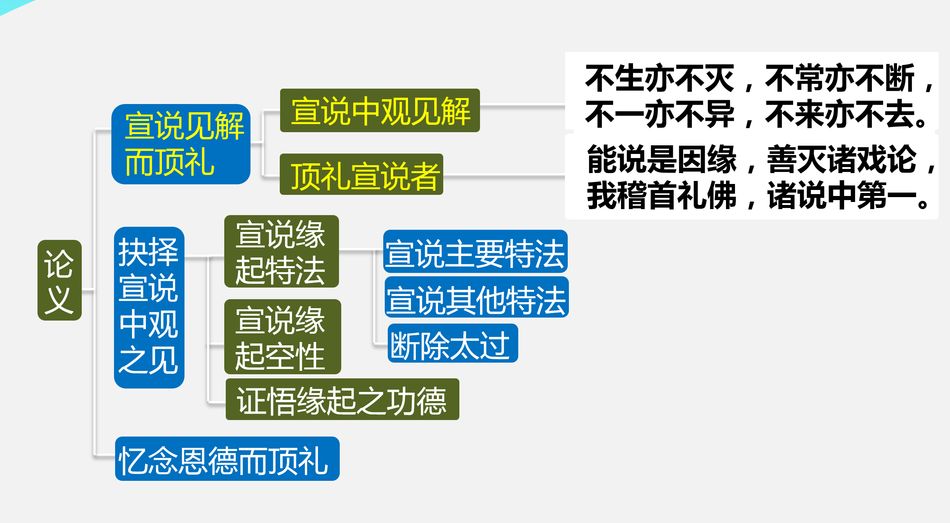 论义

宣说见解而顶礼

宣说中观见解

不生亦不灭，不常亦不断，不一亦不异，不来亦不去。

顶礼宣说者

能说是因缘，善灭诸戏论，我稽首礼佛，诸说中第一。

抉择宣说中观之见

宣说缘起特法

宣说主要特法

宣说其他特法

断除太过

宣说缘起空性

证悟缘起之功德

忆念恩德而顶礼